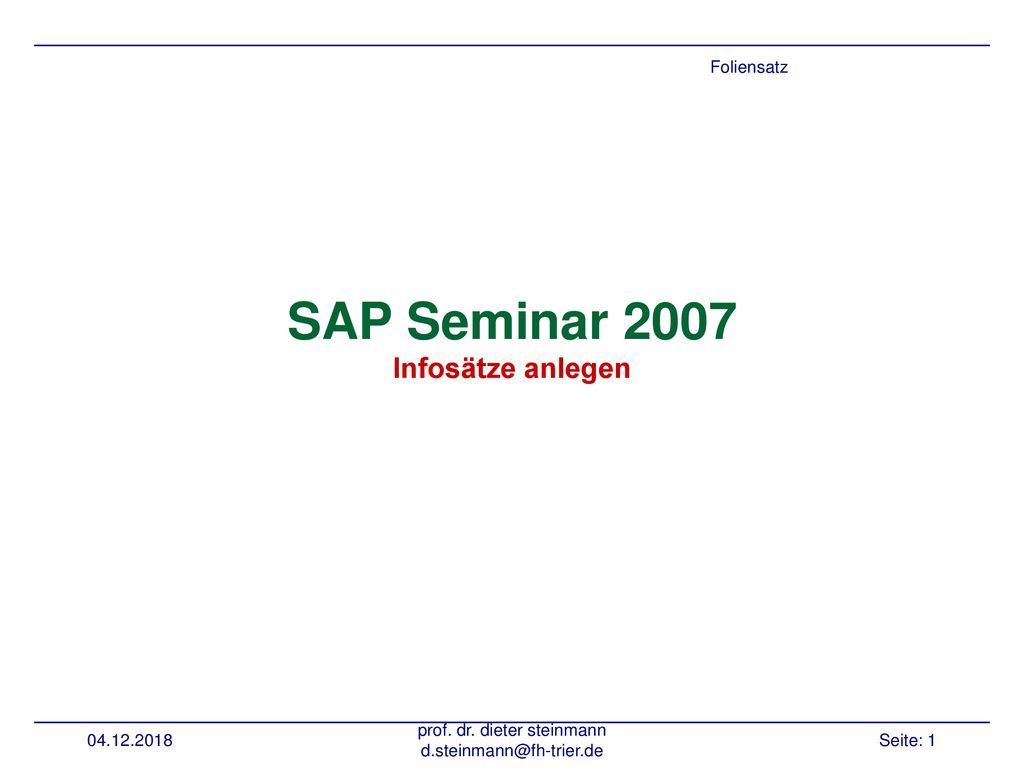 Foliensatz

SAP Seminar 2007
Infosätze anlegen

04.12.2018

prof. dr. dieter steinmann
d.steinmann@fh-trier.de

Seite: 1